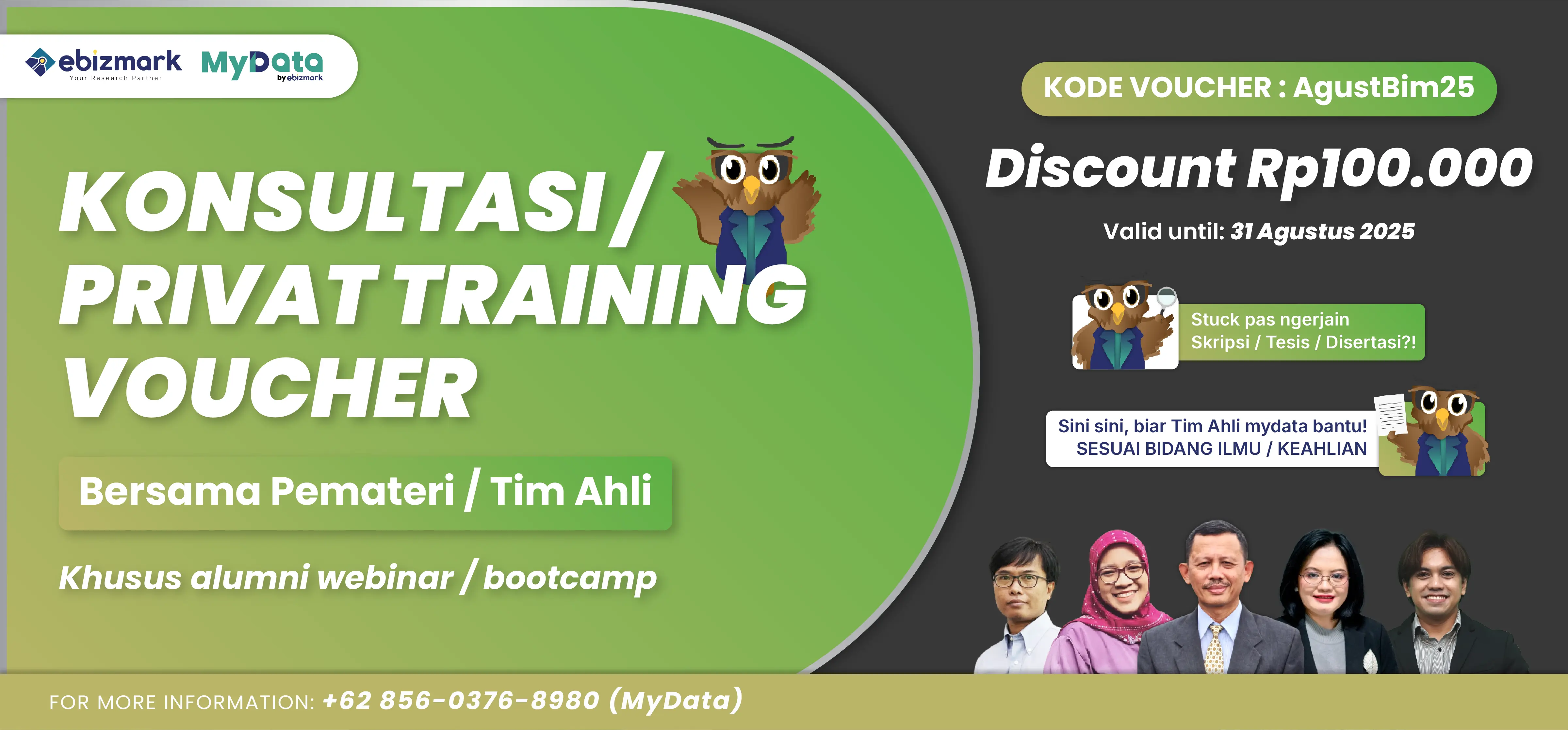 ebizmark
Your Research Partner
MyData
by ebizmark

KONSULTASI / PRIVAT TRAINING VOUCHER

Bersama Pemateri / Tim Ahli

Khusus alumni webinar / bootcamp

KODE VOUCHER : AgustBim25

Discount Rp100.000

Valid until: 31 Agustus 2025

Stuck pas ngerjain Skripsi / Tesis / Disertasi?!

Sini sini, biar Tim Ahli mydata bantu! SESUAI BIDANG ILMU / KEAHLIAN

FOR MORE INFORMATION: +62 856-0376-8980 (MyData)